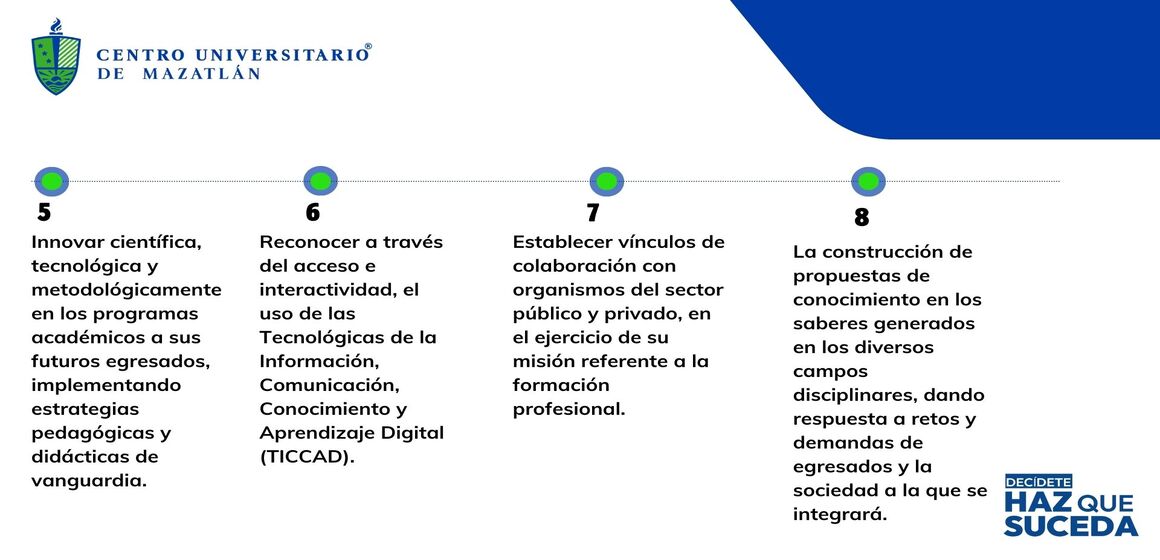 CENTRO UNIVERSITARIO®
DE MAZATLÁN

5
Innovar científica, tecnológica y metodológicamente en los programas académicos a sus futuros egresados, implementando estrategias pedagógicas y didácticas de vanguardia.

6
Reconocer a través del acceso e interactividad, el uso de las Tecnológicas de la Información, Comunicación, Conocimiento y Aprendizaje Digital (TICCAD).

7
Establecer vínculos de colaboración con organismos del sector público y privado, en el ejercicio de su misión referente a la formación profesional.

8
La construcción de propuestas de conocimiento en los saberes generados en los diversos campos disciplinares, dando respuesta a retos y demandas de egresados y la sociedad a la que se integrará.

DECÍDETE
HAZ QUE
SUCEDA